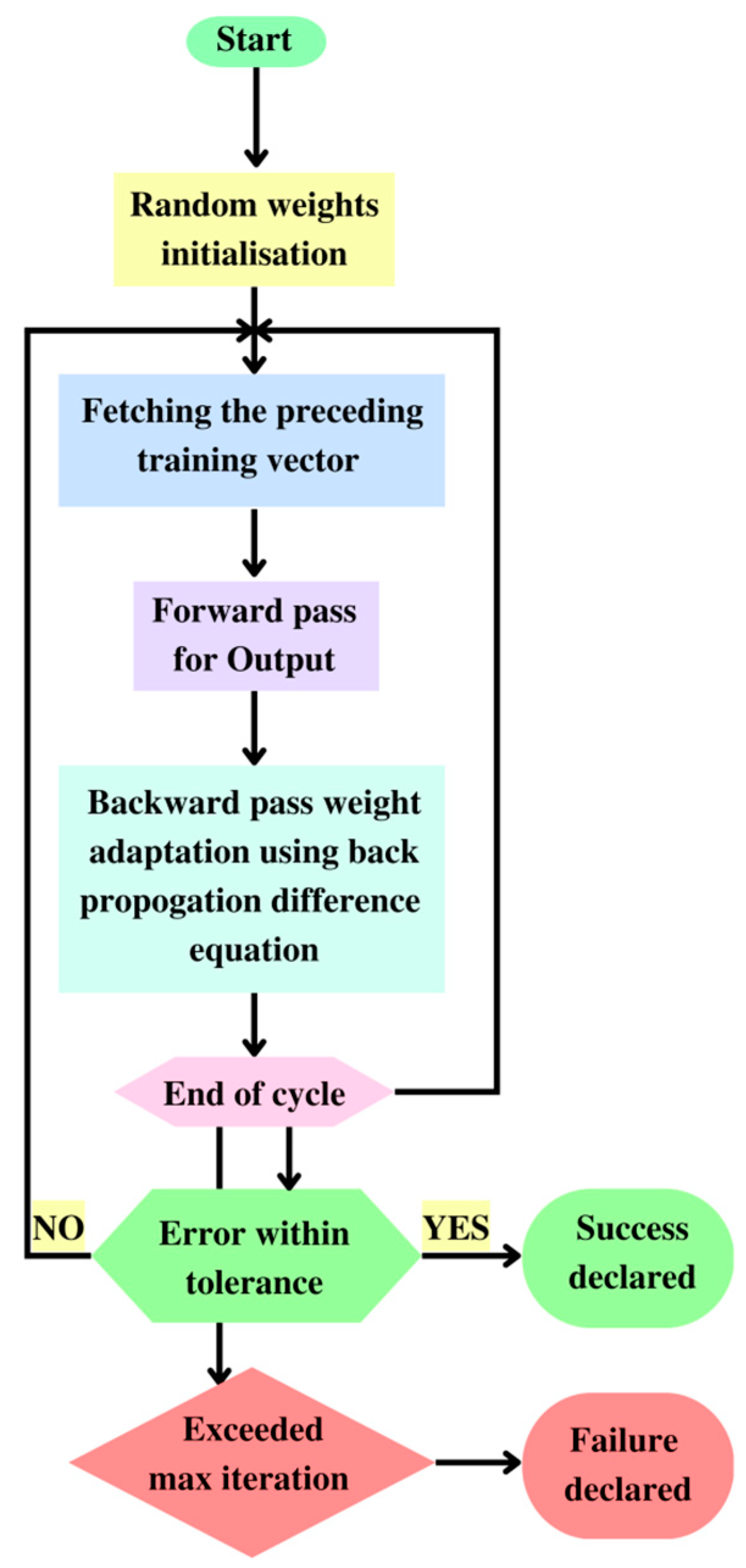 Start

Random weights initialisation

Fetching the preceding training vector

Forward pass for Output

Backward pass weight adaptation using back propogation difference equation

End of cycle

NO

Error within tolerance

YES

Success declared

Exceeded max iteration

Failure declared